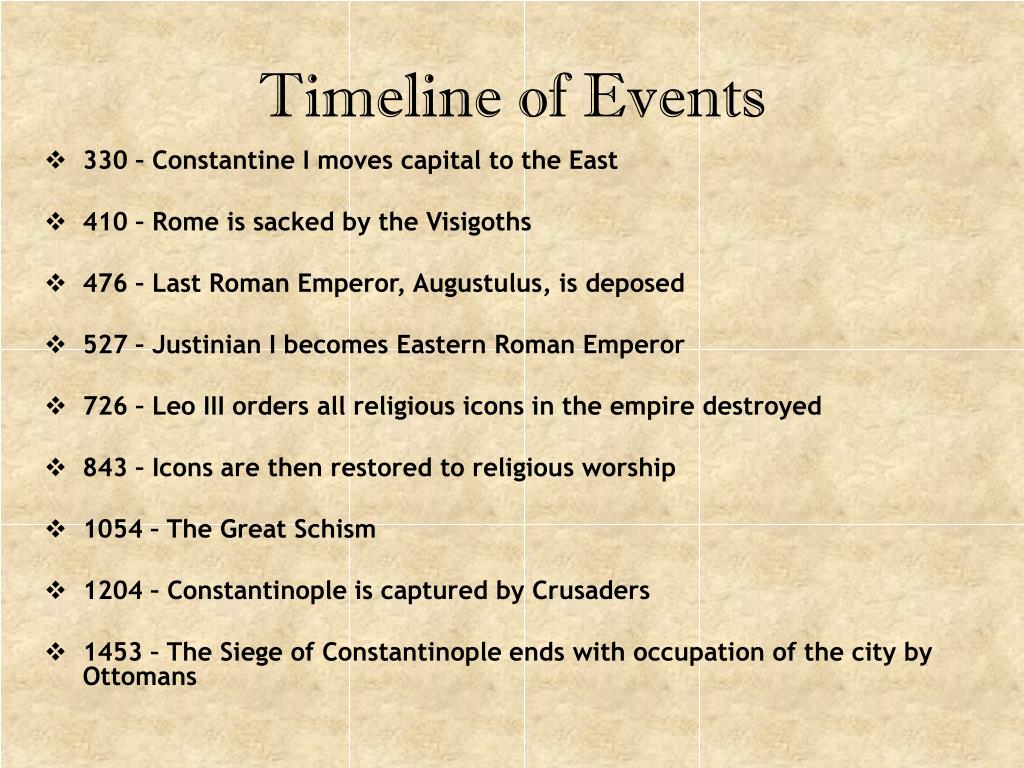 Timeline of Events

❖ 330 – Constantine I moves capital to the East

❖ 410 – Rome is sacked by the Visigoths

❖ 476 – Last Roman Emperor, Augustulus, is deposed

❖ 527 – Justinian I becomes Eastern Roman Emperor

❖ 726 – Leo III orders all religious icons in the empire destroyed

❖ 843 – Icons are then restored to religious worship

❖ 1054 – The Great Schism

❖ 1204 – Constantinople is captured by Crusaders

❖ 1453 – The Siege of Constantinople ends with occupation of the city by Ottomans